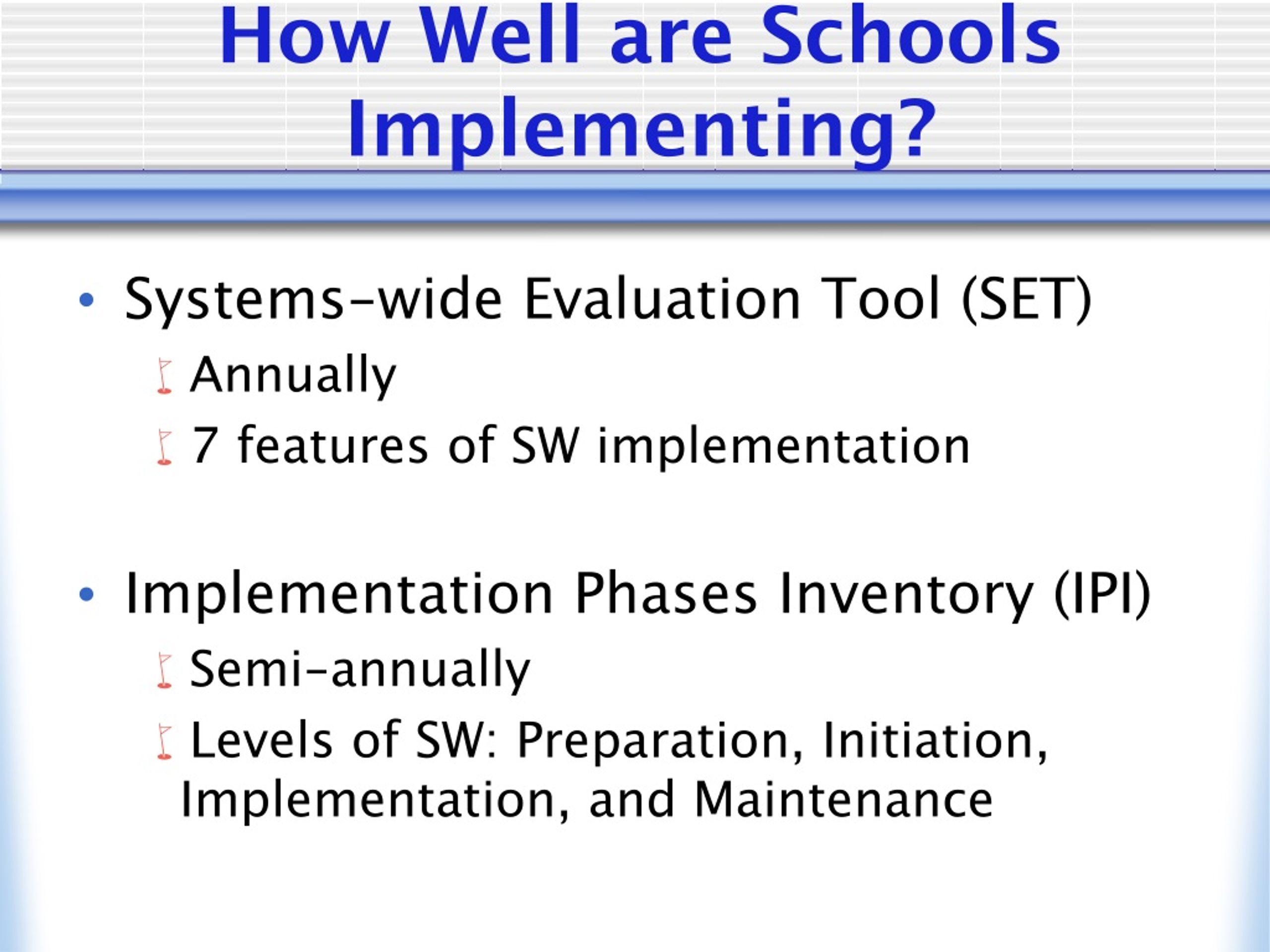 How Well are Schools Implementing?

• Systems-wide Evaluation Tool (SET)
Annually
7 features of SW implementation

• Implementation Phases Inventory (IPI)
Semi-annually
Levels of SW: Preparation, Initiation, Implementation, and Maintenance